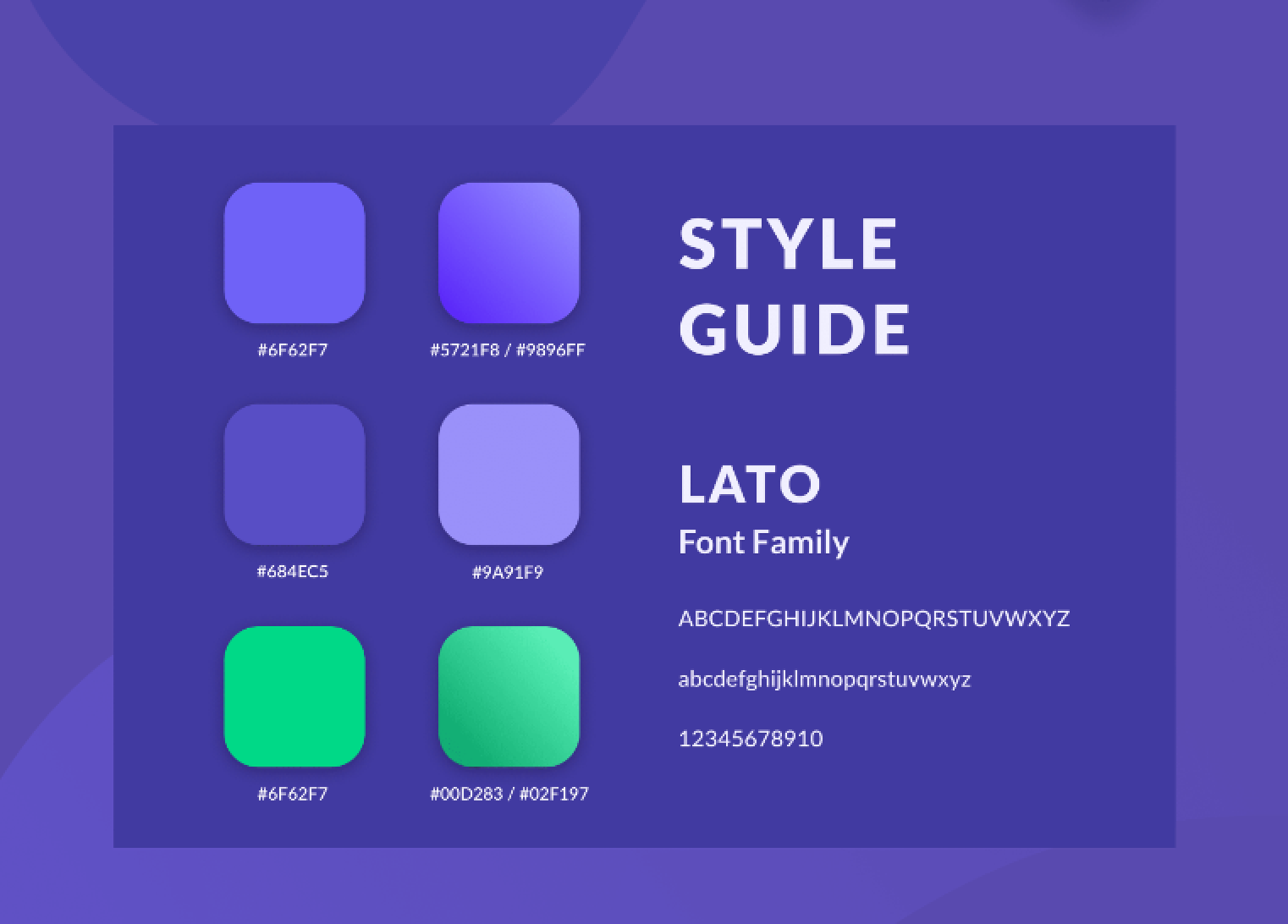 #6F62F7

#5721F8 / #9896FF

#684EC5

#9A91F9

#6F62F7

#00D283 / #02F197

STYLE GUIDE

LATO
Font Family

ABCDEFGHIJKLMNOPQRSTUVWXYZ

abcdefghijklmnopqrstuvwxyz

12345678910